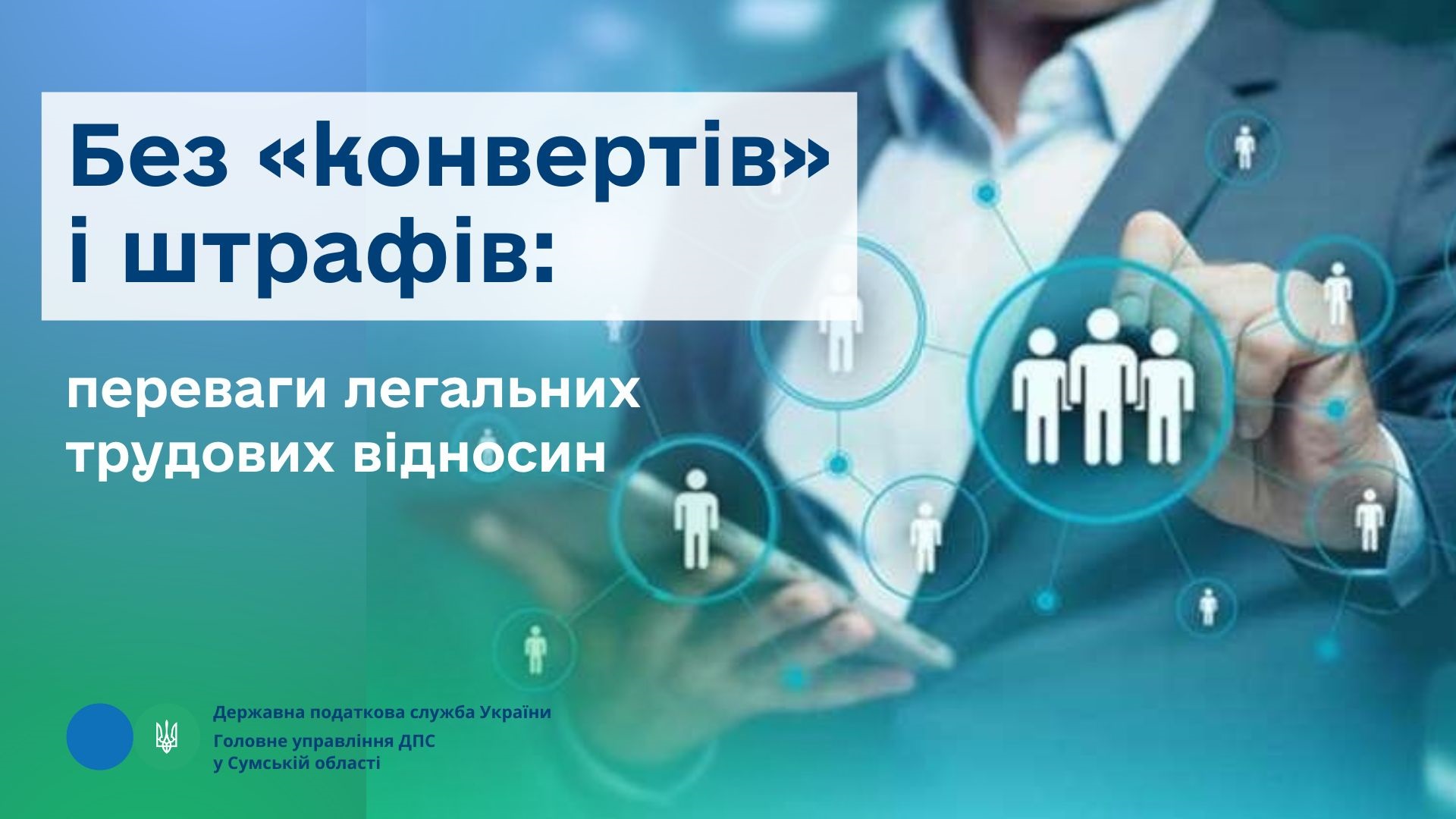 Без «конвертів» і штрафів:

переваги легальних трудових відносин

Державна податкова служба України
Головне управління ДПС у Сумській області